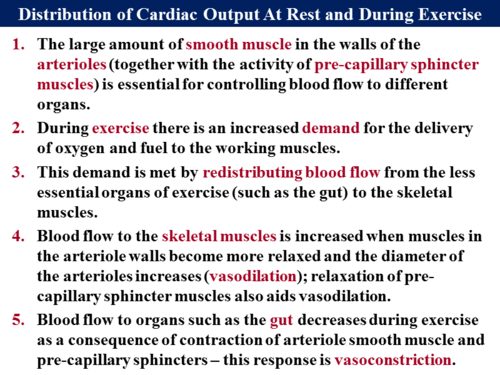 Distribution of Cardiac Output At Rest and During Exercise

1. The large amount of smooth muscle in the walls of the arterioles (together with the activity of pre-capillary sphincter muscles) is essential for controlling blood flow to different organs.

2. During exercise there is an increased demand for the delivery of oxygen and fuel to the working muscles.

3. This demand is met by redistributing blood flow from the less essential organs of exercise (such as the gut) to the skeletal muscles.

4. Blood flow to the skeletal muscles is increased when muscles in the arteriole walls become more relaxed and the diameter of the arterioles increases (vasodilation); relaxation of pre-capillary sphincter muscles also aids vasodilation.

5. Blood flow to organs such as the gut decreases during exercise as a consequence of contraction of arteriole smooth muscle and pre-capillary sphincters – this response is vasoconstriction.